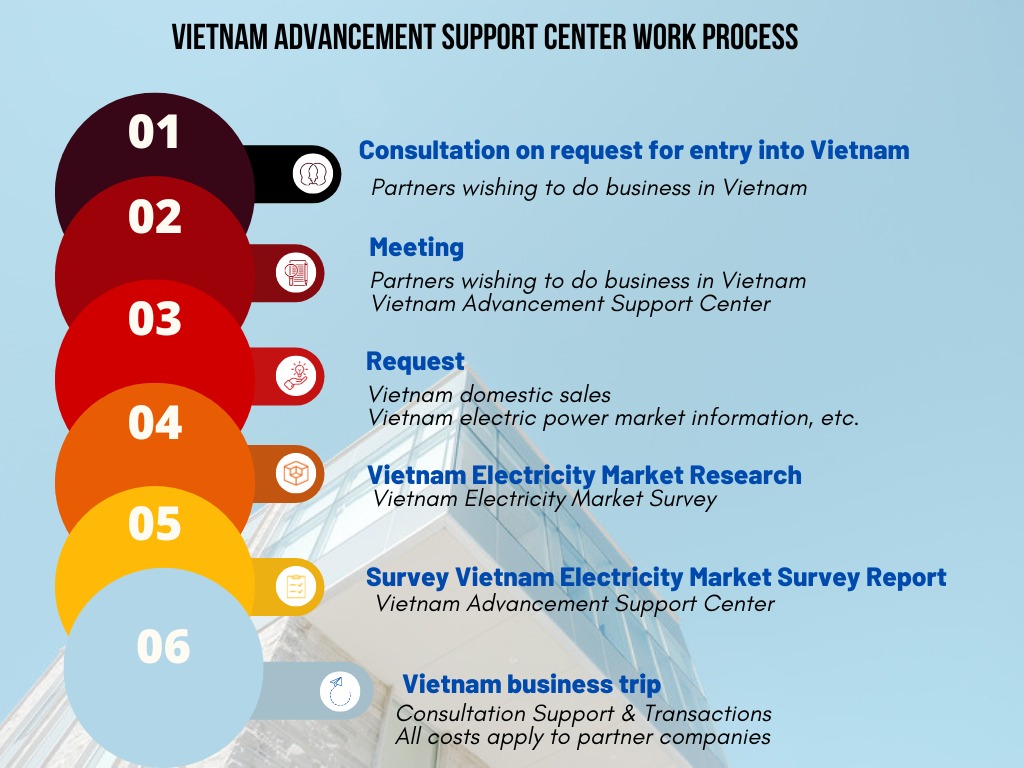 VIETNAM ADVANCEMENT SUPPORT CENTER WORK PROCESS

01

Consultation on request for entry into Vietnam

Partners wishing to do business in Vietnam

02

Meeting

Partners wishing to do business in Vietnam
Vietnam Advancement Support Center

03

Request

Vietnam domestic sales
Vietnam electric power market information, etc.

04

Vietnam Electricity Market Research

Vietnam Electricity Market Survey

05

Survey Vietnam Electricity Market Survey Report

Vietnam Advancement Support Center

06

Vietnam business trip

Consultation Support & Transactions
All costs apply to partner companies